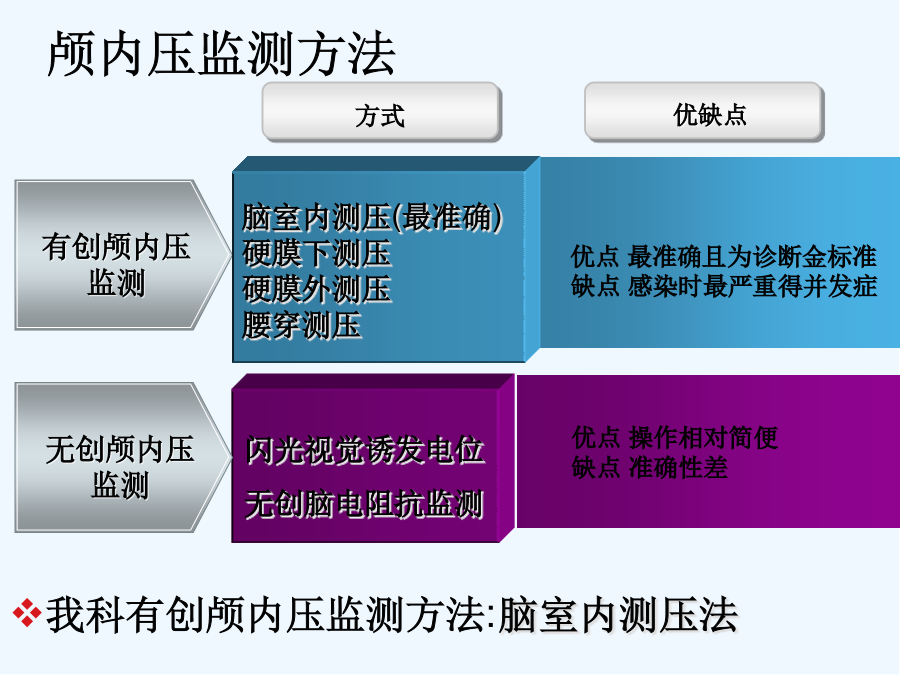 颅内压监测方法

方式

优缺点

有创颅内压监测

脑室内测压(最准确)
硬膜下测压
硬膜外测压
腰穿测压

优点 最准确且为诊断金标准
缺点 感染时最严重得并发症

无创颅内压监测

闪光视觉诱发电位
无创脑电阻抗监测

优点 操作相对简便
缺点 准确性差

❖我科有创颅内压监测方法:脑室内测压法